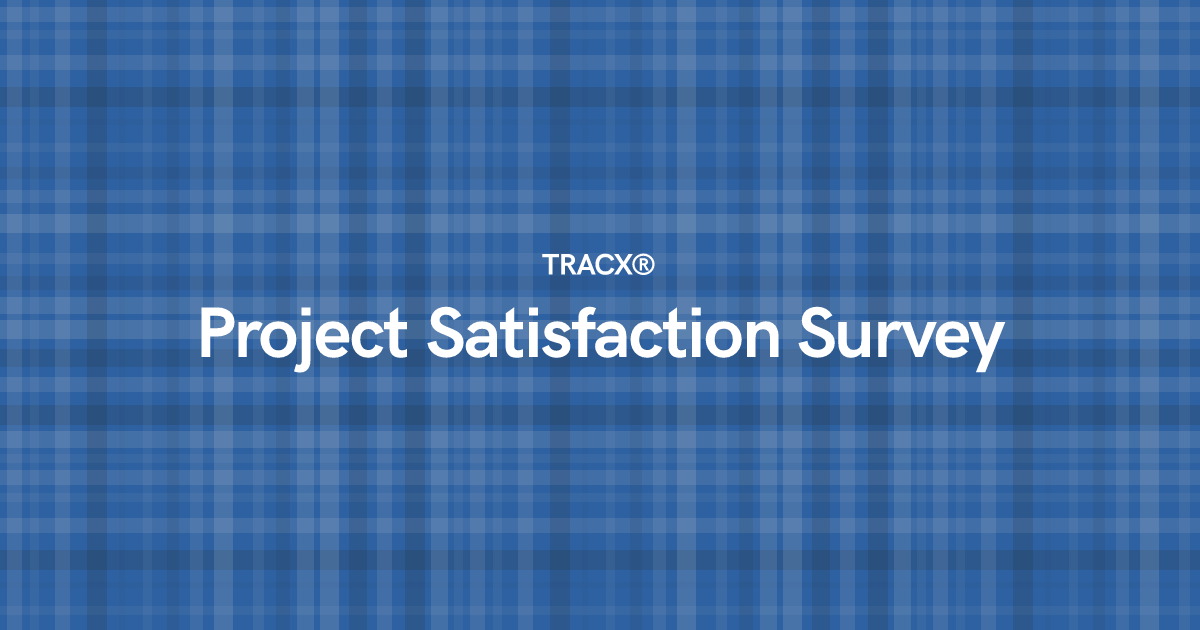 TRACX®

Project Satisfaction Survey